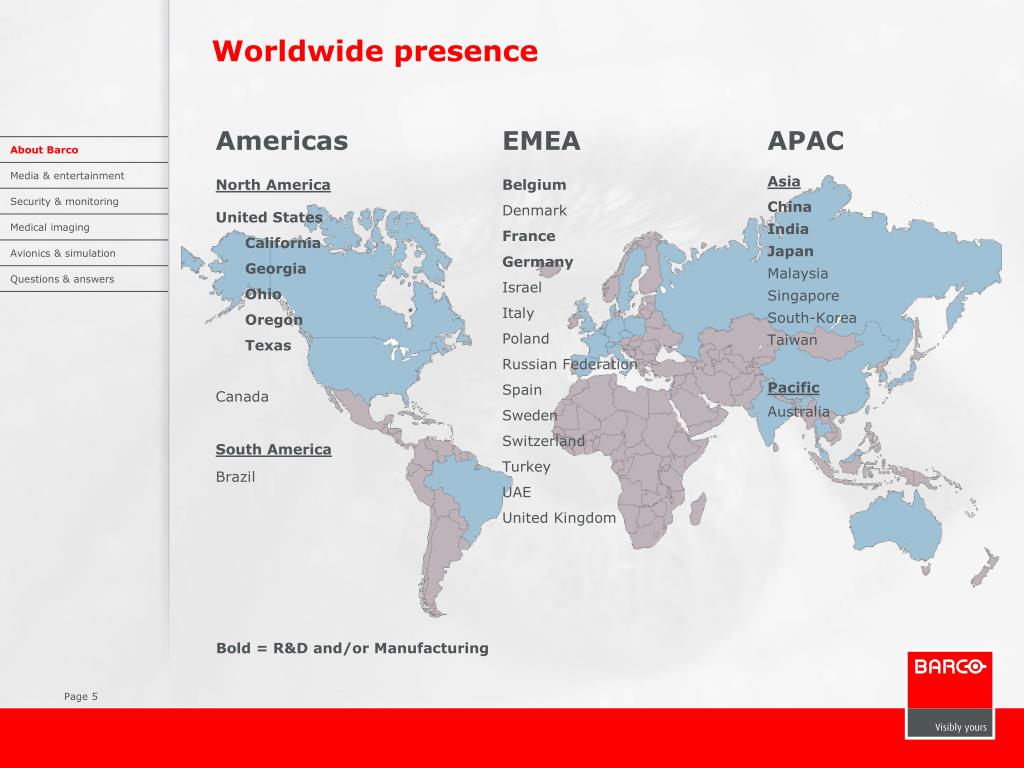 About Barco
Media & entertainment
Security & monitoring
Medical imaging
Avionics & simulation
Questions & answers

Worldwide presence

Americas

North America

United States
California
Georgia
Ohio
Oregon
Texas

Canada

South America
Brazil

EMEA

Belgium
Denmark
France
Germany
Israel
Italy
Poland
Russian Federation
Spain
Sweden
Switzerland
Turkey
UAE
United Kingdom

APAC

Asia
China
India
Japan
Malaysia
Singapore
South-Korea
Taiwan

Pacific
Australia

Bold = R&D and/or Manufacturing

Page 5

BARCO
Visibly yours